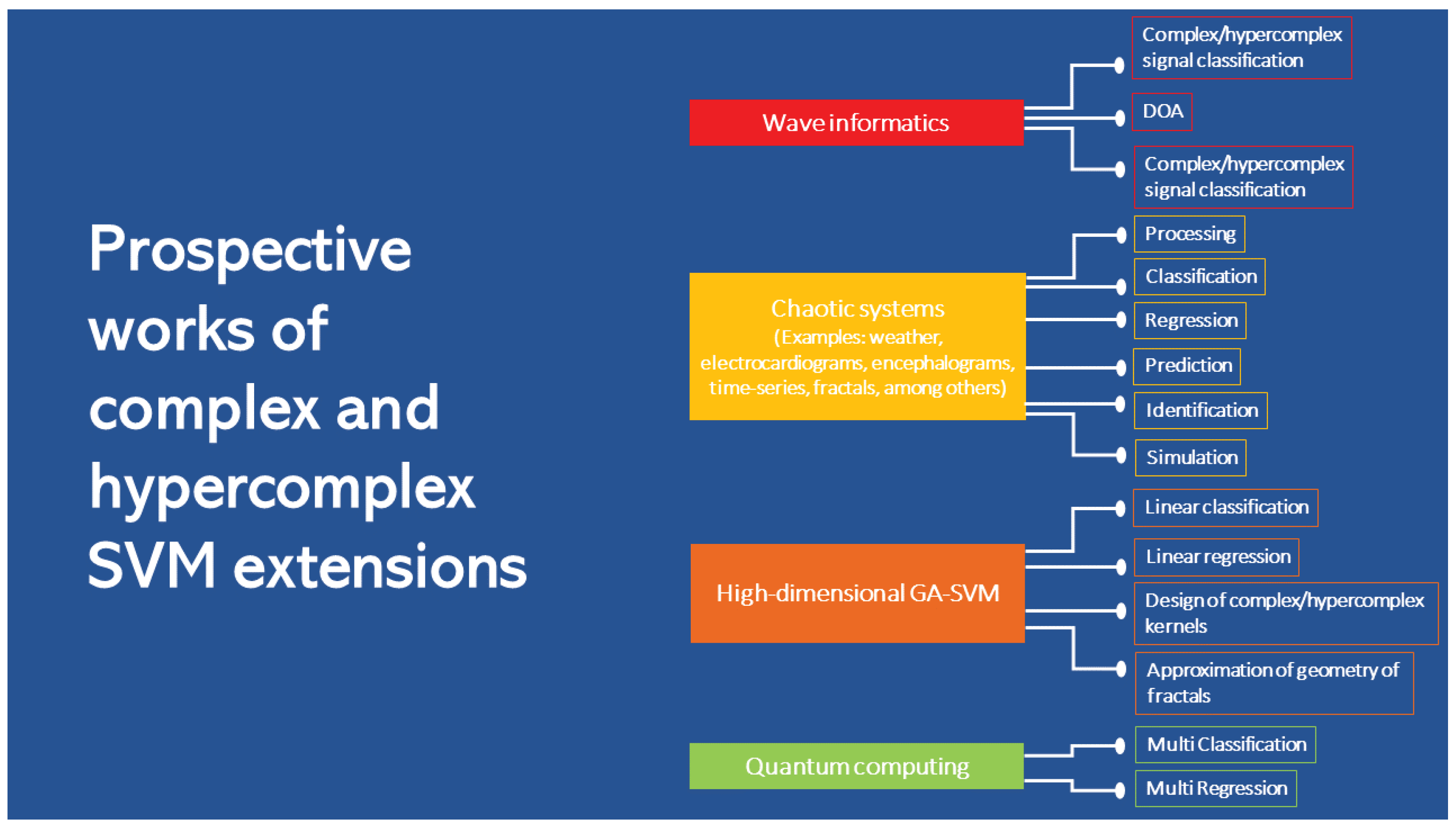 Prospective works of complex and hypercomplex SVM extensions

Wave informatics

Complex/hypercomplex signal classification

DOA

Complex/hypercomplex signal classification

Chaotic systems (Examples: weather, electrocardiograms, encephalograms, time-series, fractals, among others)

Processing

Classification

Regression

Prediction

Identification

Simulation

High-dimensional GA-SVM

Linear classification

Linear regression

Design of complex/hypercomplex kernels

Approximation of geometry of fractals

Quantum computing

Multi Classification

Multi Regression